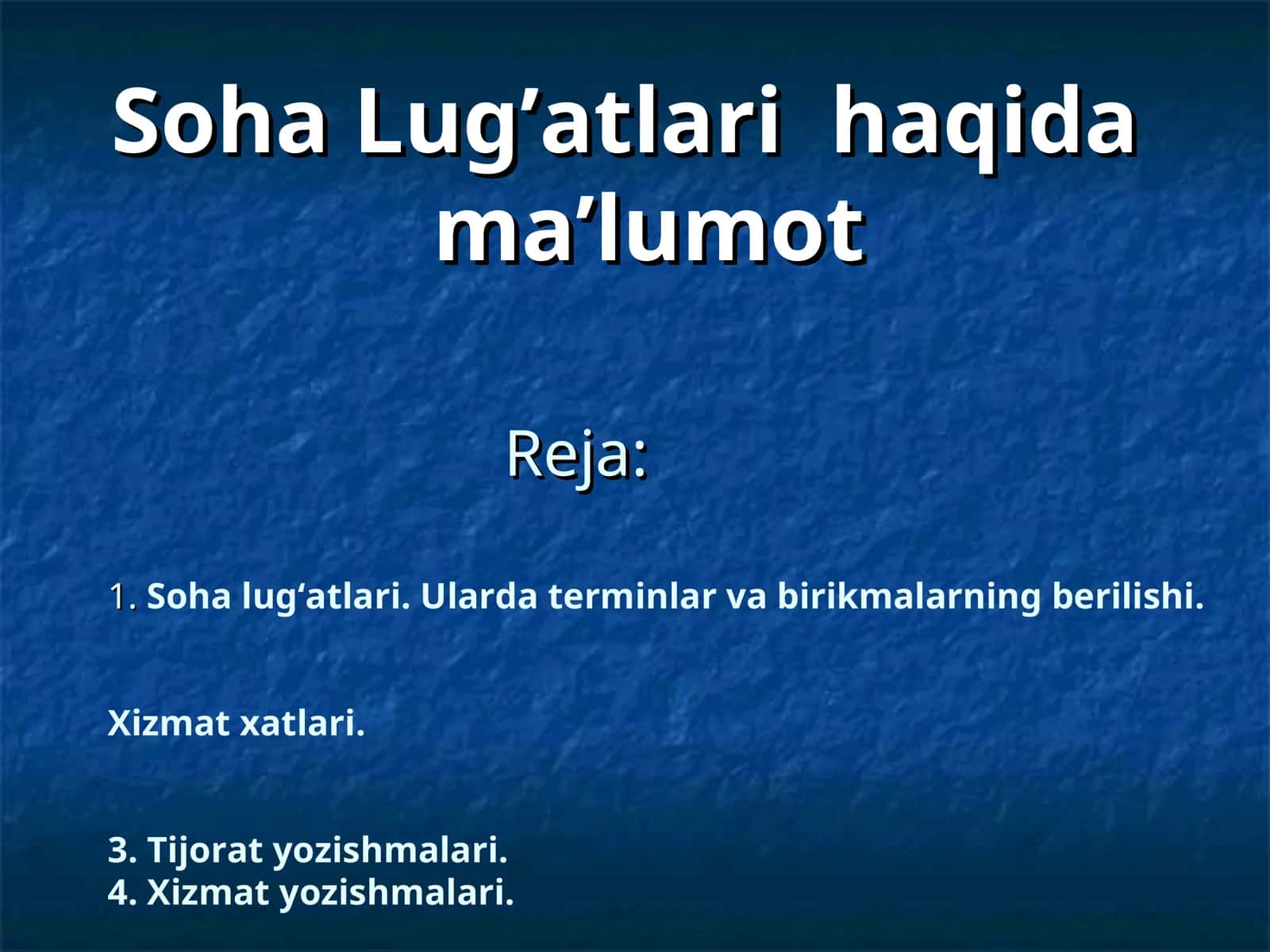 Soha Lug’atlari haqida ma’lumot

Reja:

1. Soha lug‘atlari. Ularda terminlar va birikmalarning berilishi.

Xizmat xatlari.

3. Tijorat yozishmalari.
4. Xizmat yozishmalari.